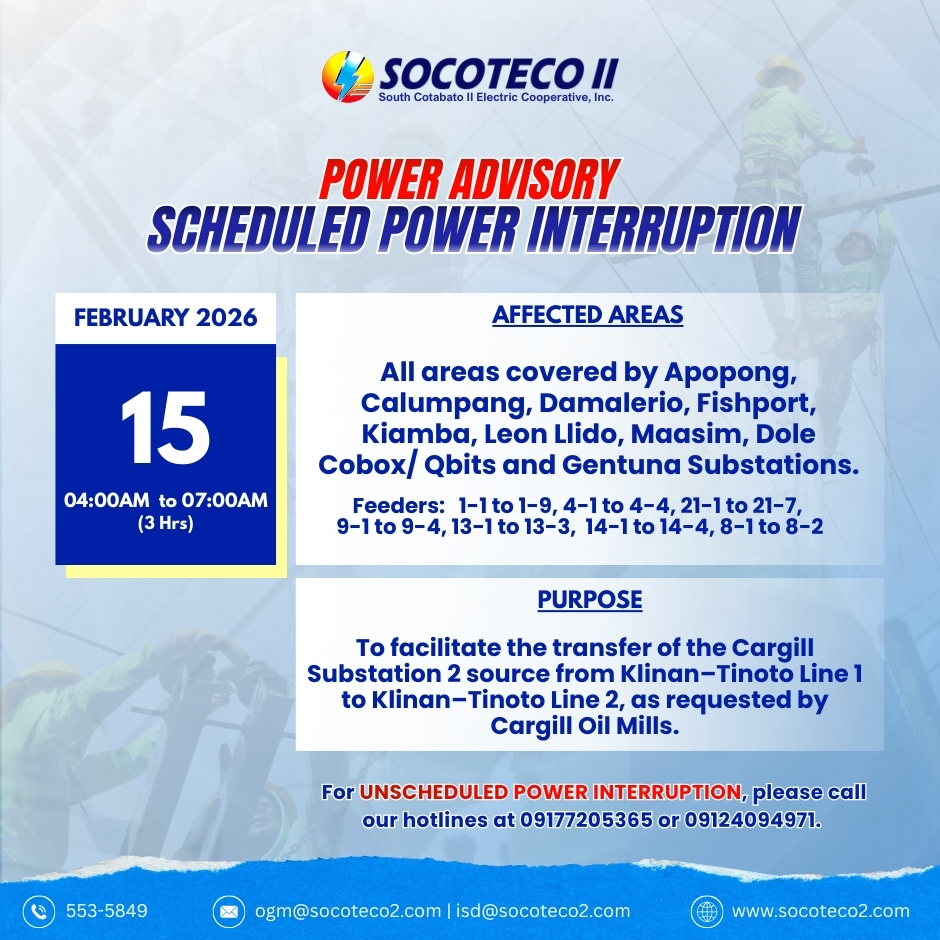 SOCOTECO II
South Cotabato II Electric Cooperative, Inc.

POWER ADVISORY
SCHEDULED POWER INTERRUPTION

FEBRUARY 2026

15

04:00AM to 07:00AM
(3 Hrs)

AFFECTED AREAS

All areas covered by Apopong, Calumpang, Damalerio, Fishport, Kiamba, Leon Llido, Maasim, Dole Cobox/ Qbits and Gentuna Substations.

Feeders: 1-1 to 1-9, 4-1 to 4-4, 21-1 to 21-7, 9-1 to 9-4, 13-1 to 13-3, 14-1 to 14-4, 8-1 to 8-2

PURPOSE

To facilitate the transfer of the Cargill Substation 2 source from Klinan–Tinoto Line 1 to Klinan–Tinoto Line 2, as requested by Cargill Oil Mills.

For UNSCHEDULED POWER INTERRUPTION, please call our hotlines at 09177205365 or 09124094971.

553-5849

ogm@socoteco2.com | isd@socoteco2.com

www.socoteco2.com